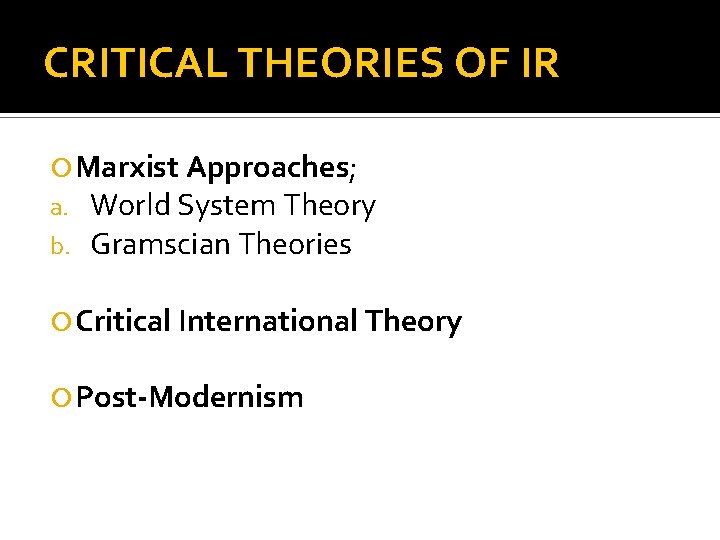 CRITICAL THEORIES OF IR

Marxist Approaches;
a. World System Theory
b. Gramscian Theories

Critical International Theory

Post-Modernism